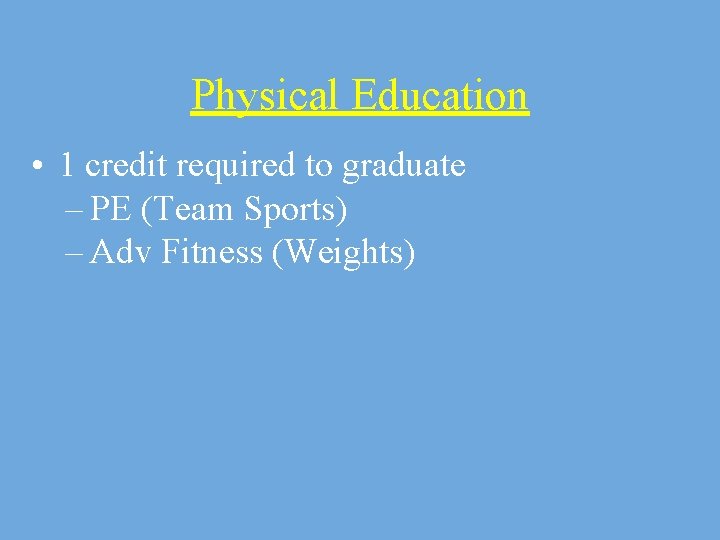 Physical Education

• 1 credit required to graduate
– PE (Team Sports)
– Adv Fitness (Weights)